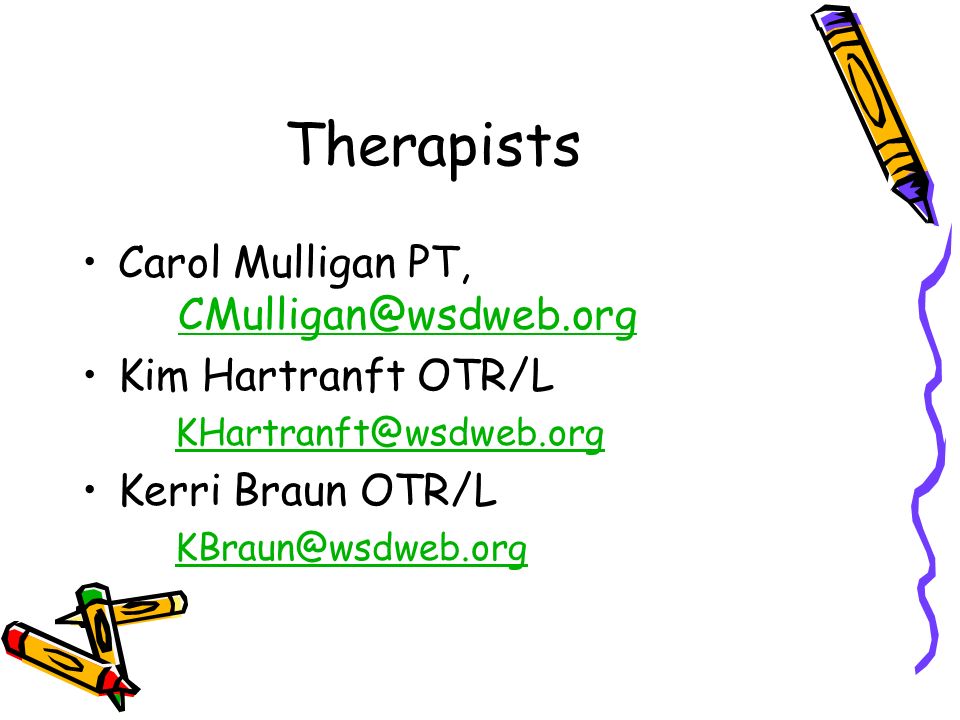 Therapists

• Carol Mulligan PT, CMulligan@wsdweb.org
• Kim Hartranft OTR/L KHartranft@wsdweb.org
• Kerri Braun OTR/L KBraun@wsdweb.org